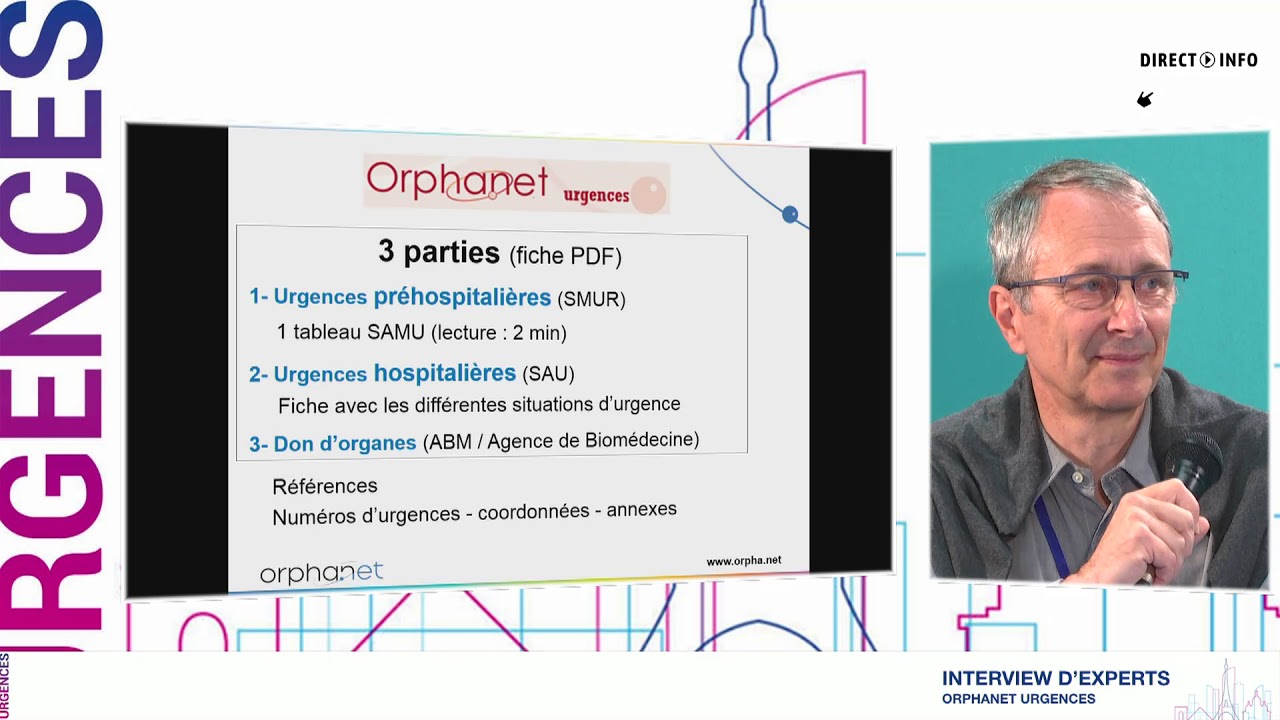 URGENCES

DIRECT INFO

Orphanet urgences

3 parties (fiche PDF)

1- Urgences préhospitalières (SMUR)
1 tableau SAMU (lecture : 2 min)

2- Urgences hospitalières (SAU)
Fiche avec les différentes situations d'urgence

3- Don d'organes (ABM / Agence de Biomédecine)

Références
Numéros d'urgences - coordonnées - annexes

orphanet

www.orpha.net

URGENCES

INTERVIEW D'EXPERTS
ORPHANET URGENCES